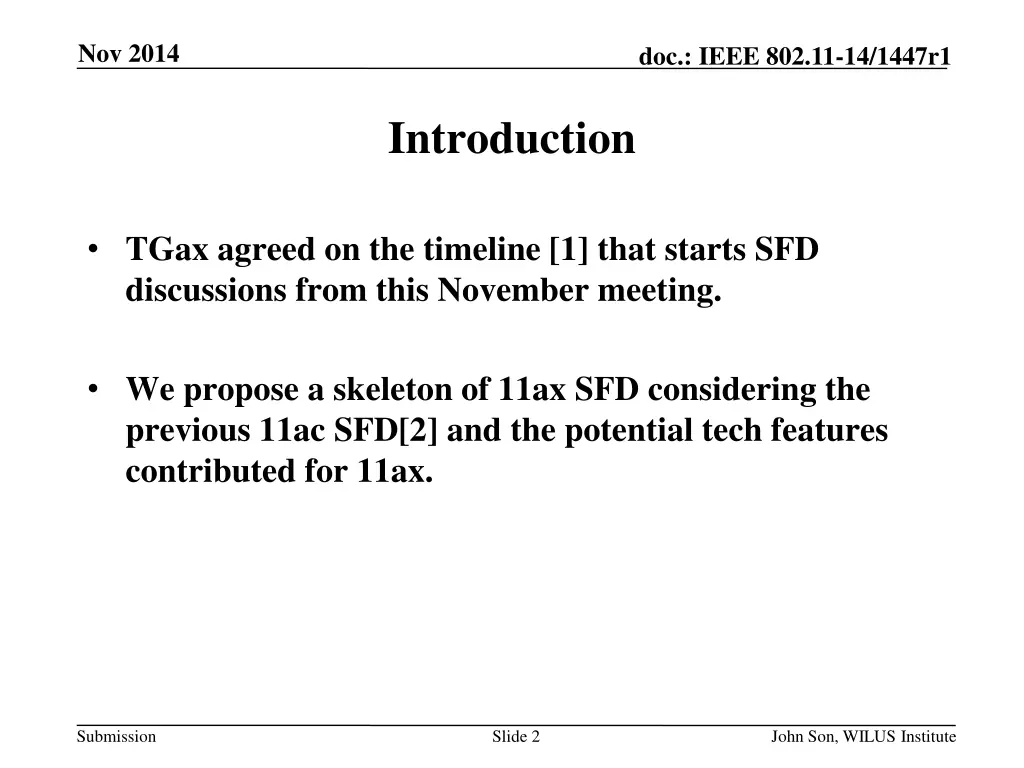 Nov 2014

doc.: IEEE 802.11-14/1447r1

Introduction

• TGax agreed on the timeline [1] that starts SFD discussions from this November meeting.

• We propose a skeleton of 11ax SFD considering the previous 11ac SFD[2] and the potential tech features contributed for 11ax.

Submission

Slide 2

John Son, WILUS Institute